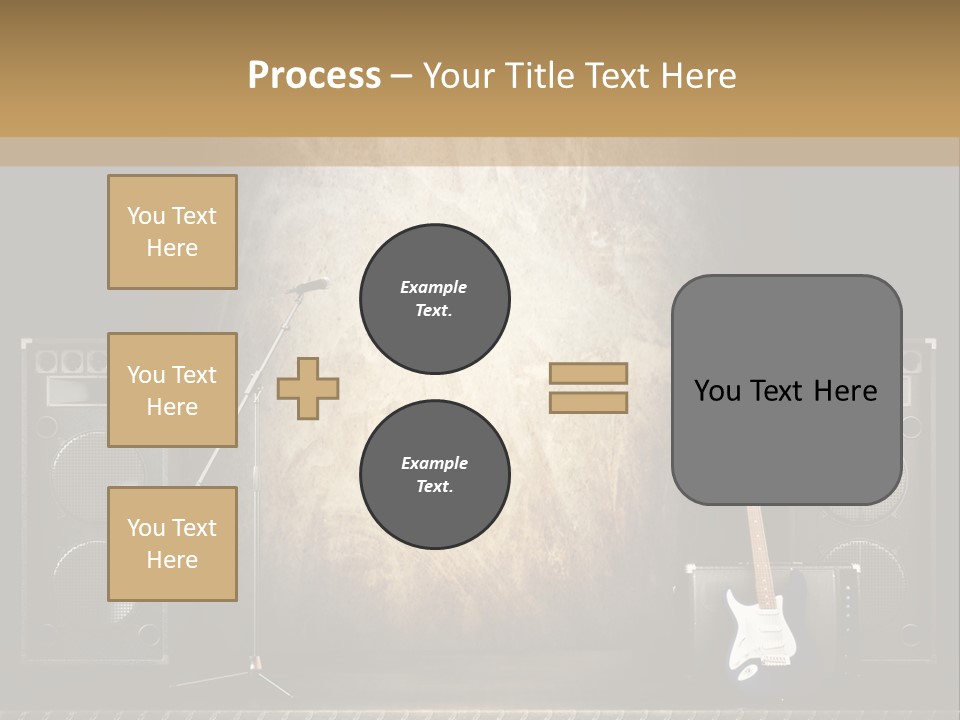 Process – Your Title Text Here

You Text Here

You Text Here

You Text Here

Example Text.

Example Text.

You Text Here